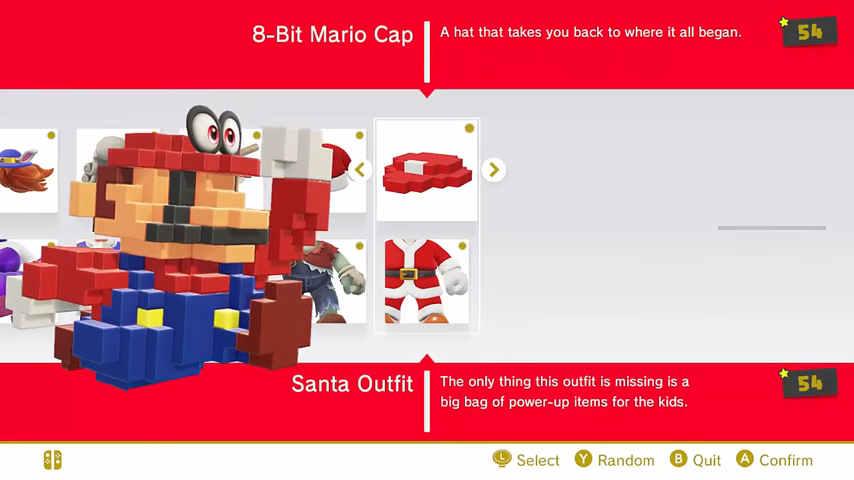 8-Bit Mario Cap

A hat that takes you back to where it all began.

54

Santa Outfit

The only thing this outfit is missing is a big bag of power-up items for the kids.

54

L Select Y Random B Quit A Confirm